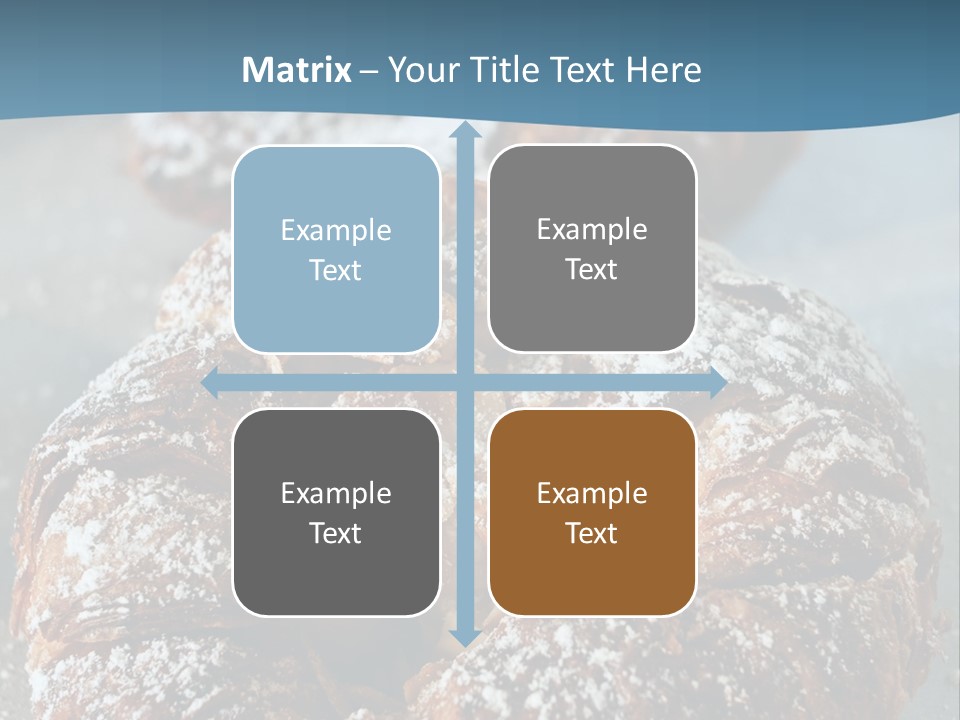 Matrix – Your Title Text Here

Example Text

Example Text

Example Text

Example Text